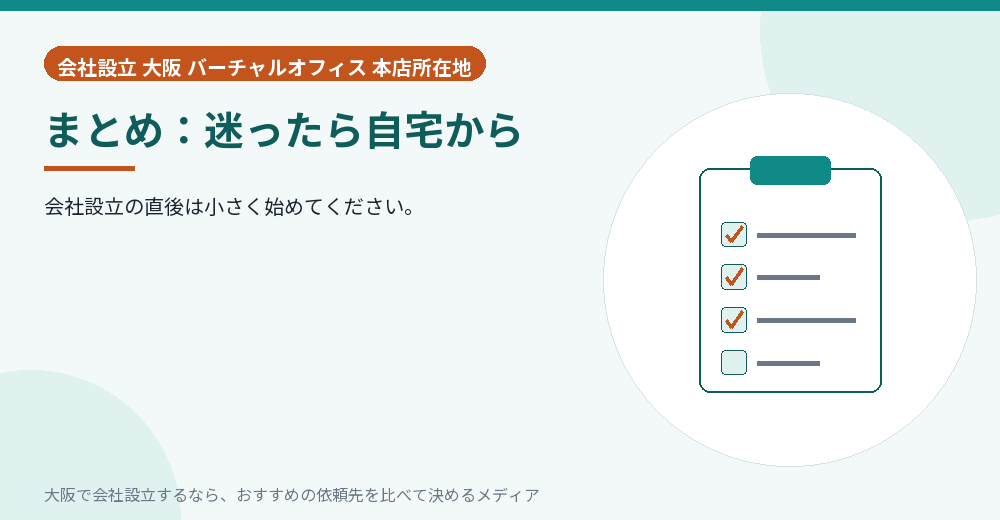 会社設立 大阪 バーチャルオフィス 本店所在地

まとめ：迷ったら自宅から

会社設立の直後は小さく始めてください。

大阪で会社設立するなら、おすすめの依頼先を比べて決めるメディア